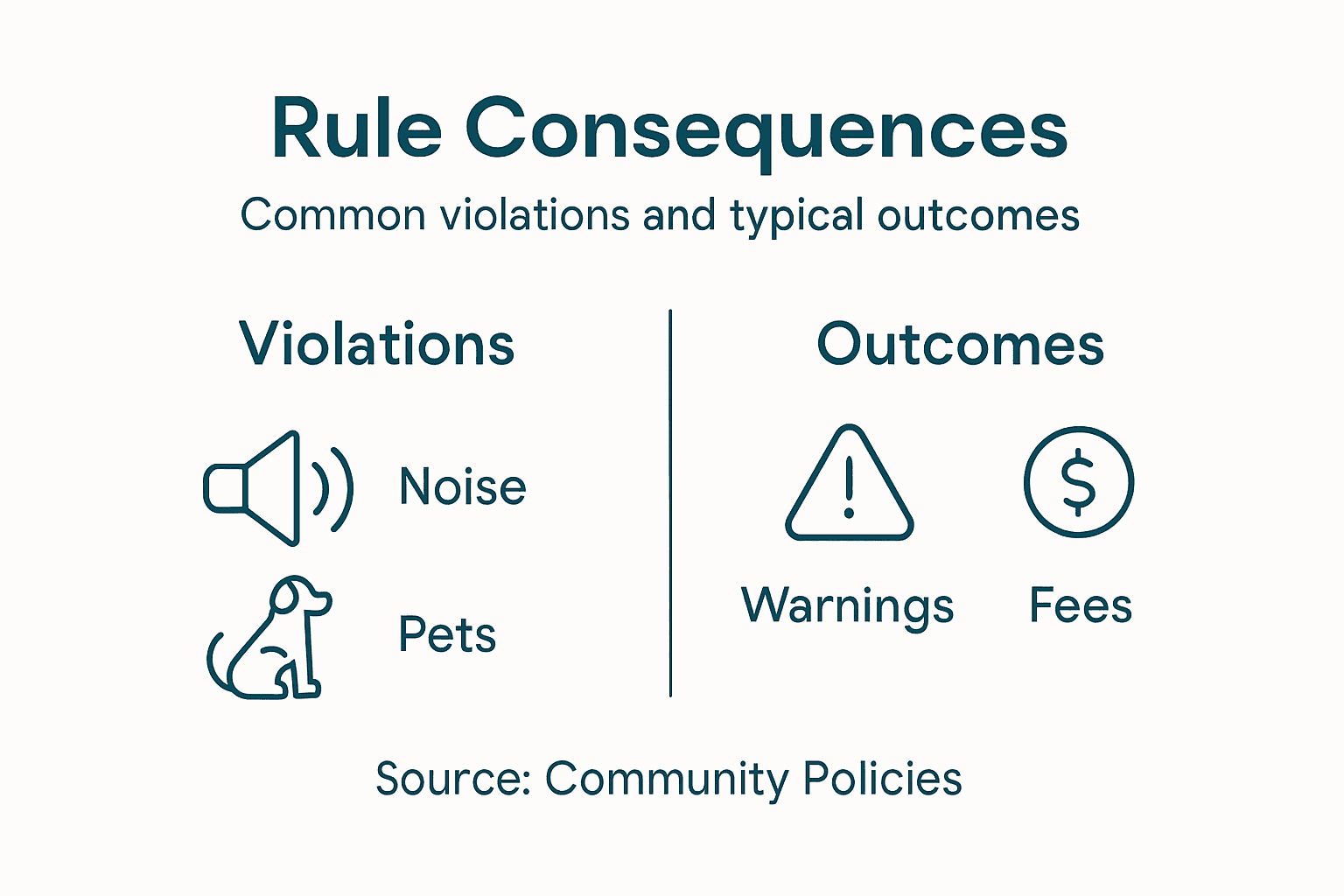 Rule Consequences

Common violations and typical outcomes

Violations

Noise

Pets

Outcomes

Warnings

Fees

Source: Community Policies